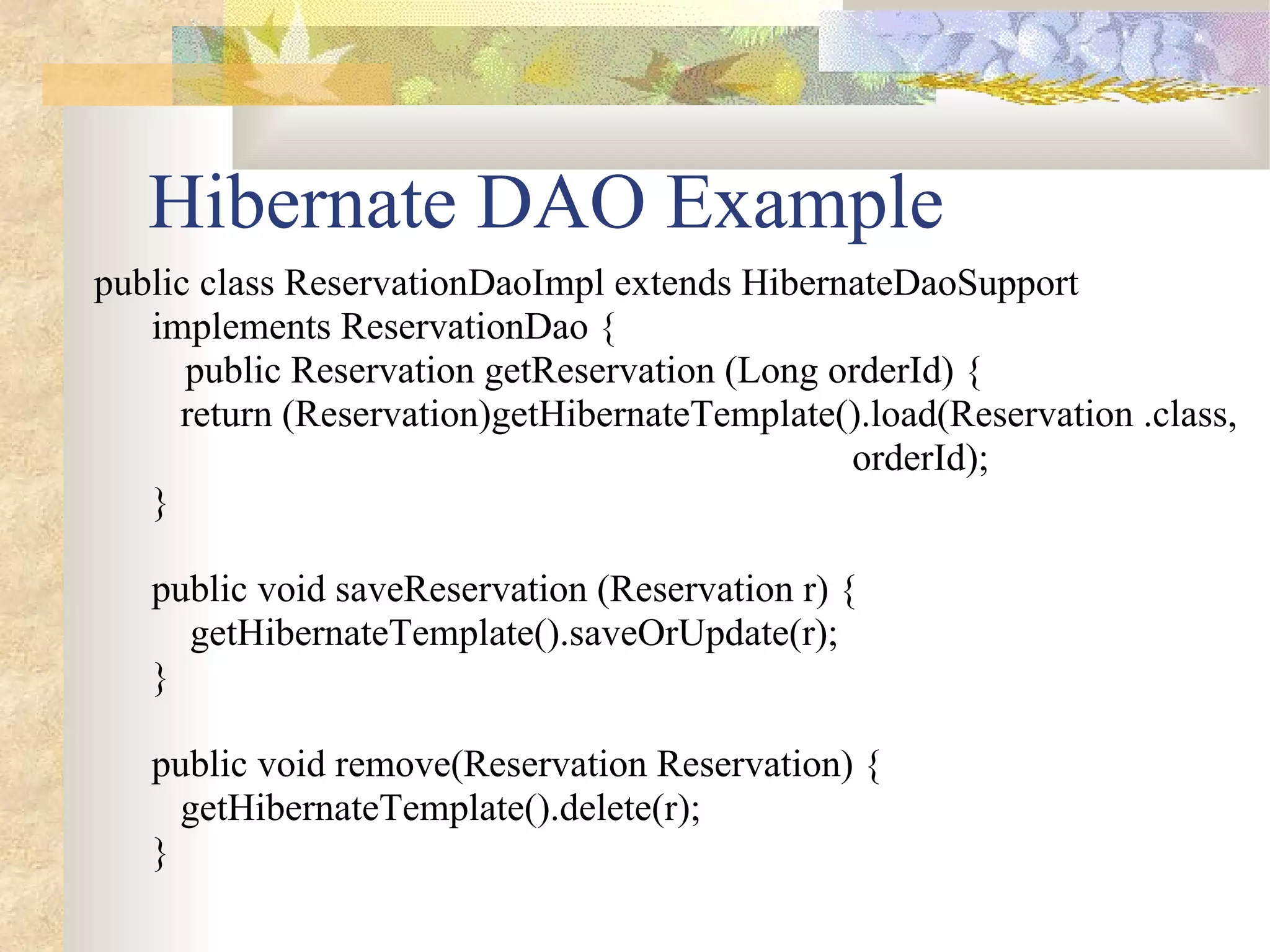 Hibernate DAO Example

public class ReservationDaoImpl extends HibernateDaoSupport
implements ReservationDao {
public Reservation getReservation (Long orderId) {
return (Reservation)getHibernateTemplate().load(Reservation .class,
orderId);
}

public void saveReservation (Reservation r) {
getHibernateTemplate().saveOrUpdate(r);
}

public void remove(Reservation Reservation) {
getHibernateTemplate().delete(r);
}